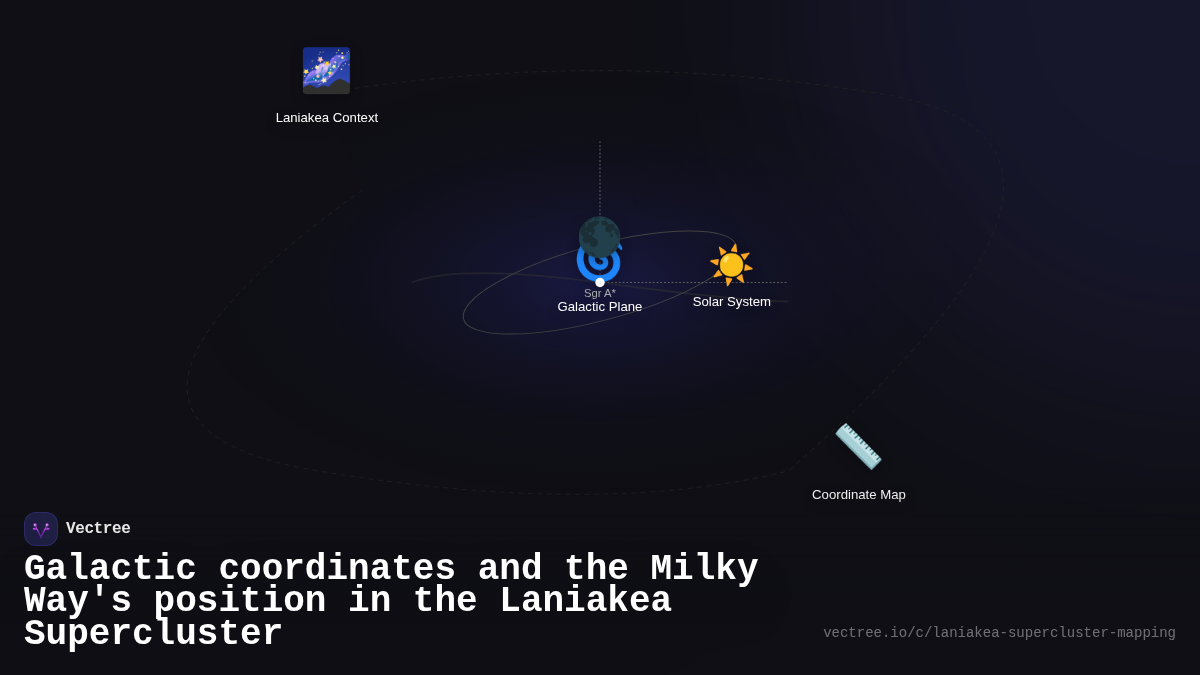 Laniakea Context

Sgr A*
Galactic Plane

Solar System

Coordinate Map

Vectree

Galactic coordinates and the Milky Way's position in the Laniakea Supercluster

vectree.io/c/laniakea-supercluster-mapping